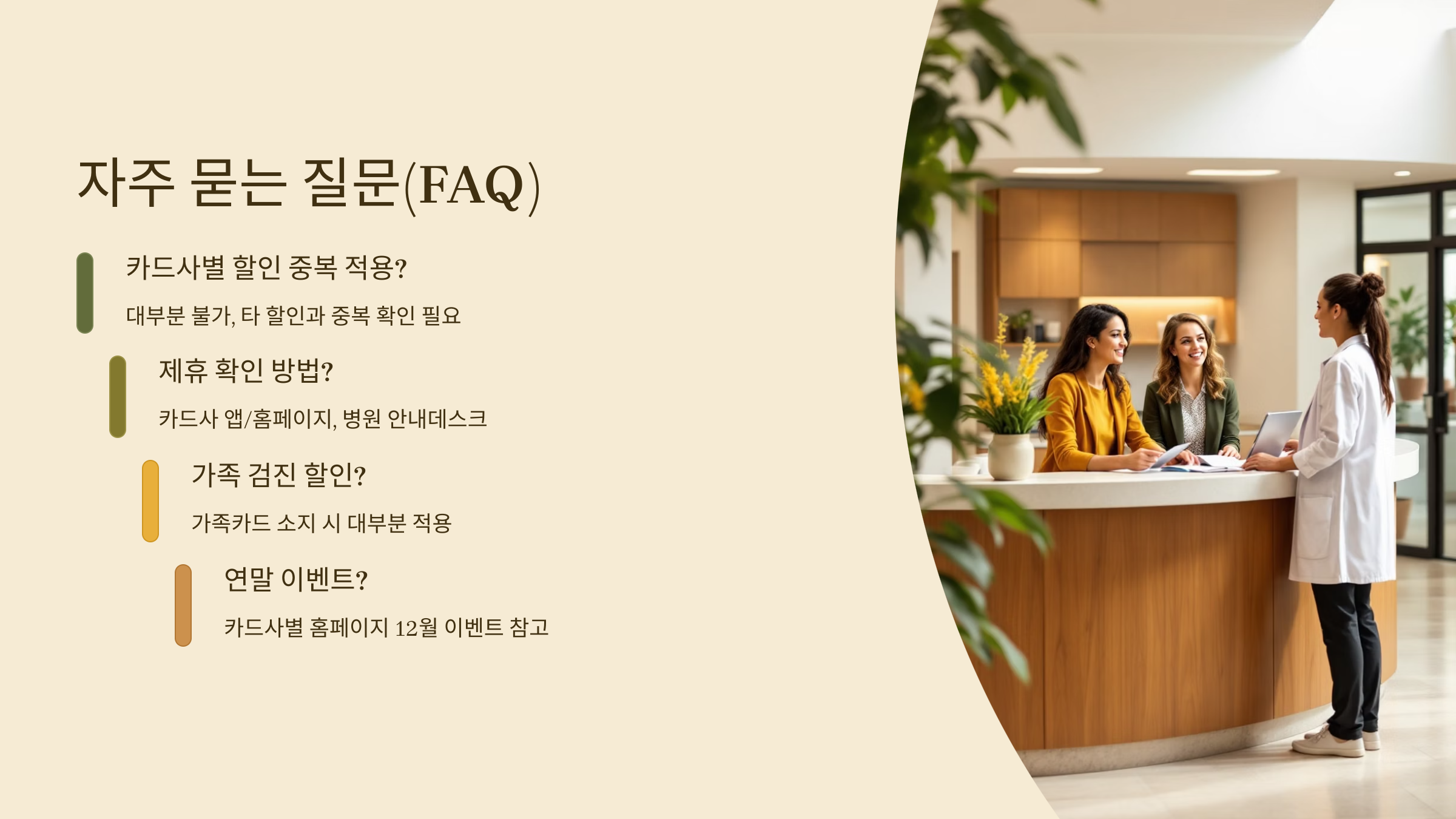 자주 묻는 질문(FAQ)

카드사별 할인 중복 적용?

대부분 불가, 타 할인과 중복 확인 필요

제휴 확인 방법?

카드사 앱/홈페이지, 병원 안내데스크

가족 검진 할인?

가족카드 소지 시 대부분 적용

연말 이벤트?

카드사별 홈페이지 12월 이벤트 참고